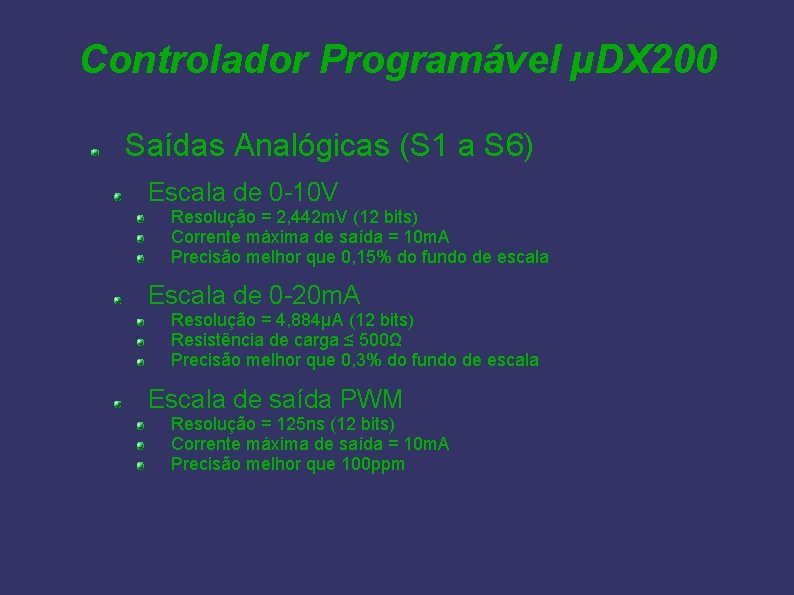 Controlador Programável µDX200

Saídas Analógicas (S1 a S6)

Escala de 0-10V

Resolução = 2,442mV (12 bits)
Corrente máxima de saída = 10mA
Precisão melhor que 0,15% do fundo de escala

Escala de 0-20mA

Resolução = 4,884µA (12 bits)
Resistência de carga ≤ 500Ω
Precisão melhor que 0,3% do fundo de escala

Escala de saída PWM

Resolução = 125ns (12 bits)
Corrente máxima de saída = 10mA
Precisão melhor que 100ppm